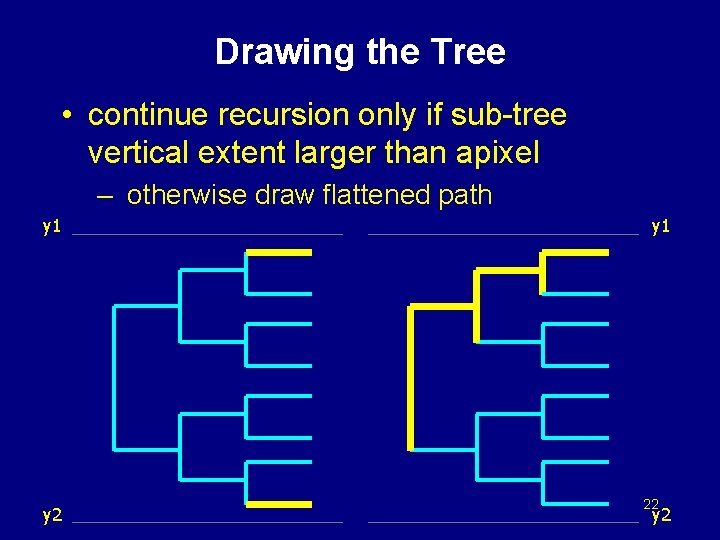 Drawing the Tree

• continue recursion only if sub-tree vertical extent larger than apixel

– otherwise draw flattened path

y1

y1

y2

22

y2